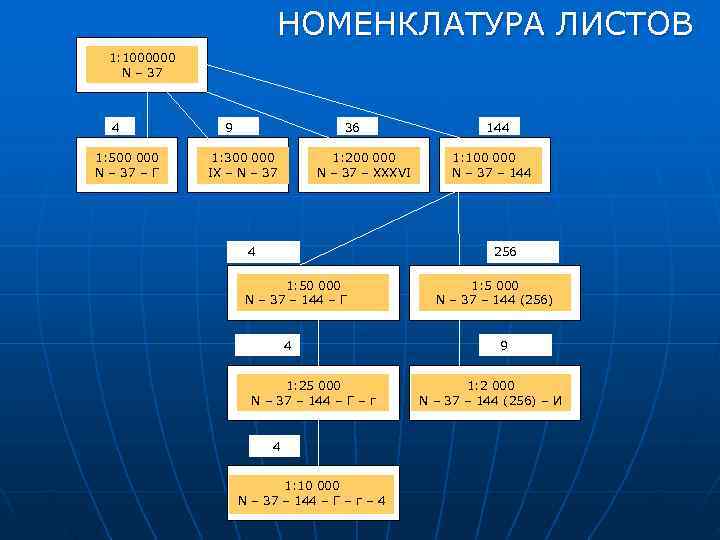 НОМЕНКЛАТУРА ЛИСТОВ

1:1000000
N – 37

4

1:500 000
N – 37 – Г

9

1:300 000
IX – N – 37

36

1:200 000
N – 37 – XXXVI

144

1:100 000
N – 37 – 144

4

1:50 000
N – 37 – 144 – Г

256

1:5 000
N – 37 – 144 (256)

4

1:25 000
N – 37 – 144 – Г – г

9

1:2 000
N – 37 – 144 (256) – И

4

1:10 000
N – 37 – 144 – Г – г – 4